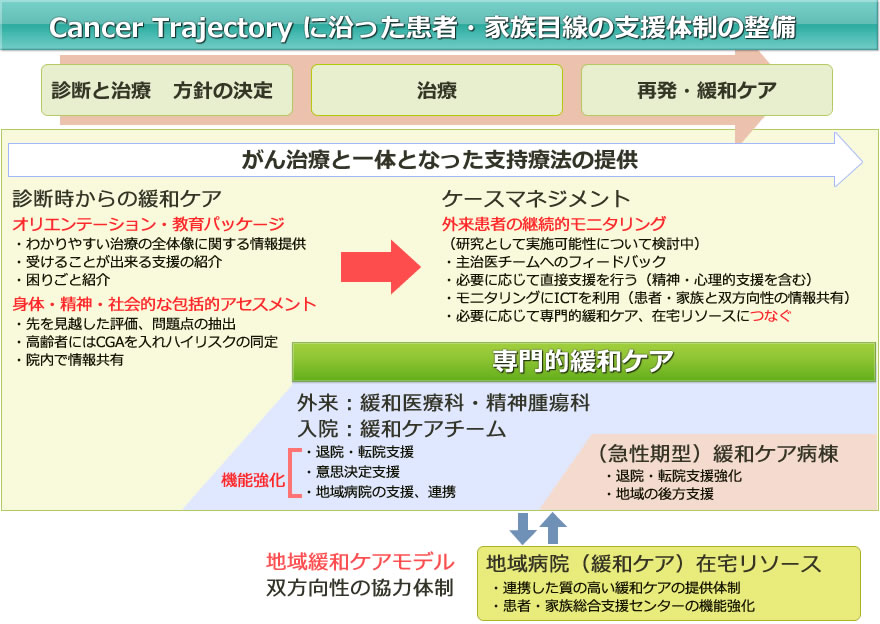 Cancer Trajectory に沿った患者・家族目線の支援体制の整備

診断と治療　方針の決定

治療

再発・緩和ケア

がん治療と一体となった支持療法の提供

診断時からの緩和ケア

オリエンテーション・教育パッケージ
・わかりやすい治療の全体像に関する情報提供
・受けることが出来る支援の紹介
・困りごと紹介

身体・精神・社会的な包括的アセスメント
・先を見越した評価、問題点の抽出
・高齢者にはCGAを入れハイリスクの同定
・院内で情報共有

ケースマネジメント

外来患者の継続的モニタリング
（研究として実施可能性について検討中）
・主治医チームへのフィードバック
・必要に応じて直接支援を行う（精神・心理的支援を含む）
・モニタリングにICTを利用（患者・家族と双方向性の情報共有）
・必要に応じて専門的緩和ケア、在宅リソースにつなぐ

専門的緩和ケア

外来：緩和医療科・精神腫瘍科
入院：緩和ケアチーム

機能強化
・退院・転院支援
・意思決定支援
・地域病院の支援、連携

（急性期型）緩和ケア病棟
・退院・転院支援強化
・地域の後方支援

地域緩和ケアモデル
双方向性の協力体制

地域病院（緩和ケア）在宅リソース
・連携した質の高い緩和ケアの提供体制
・患者・家族総合支援センターの機能強化